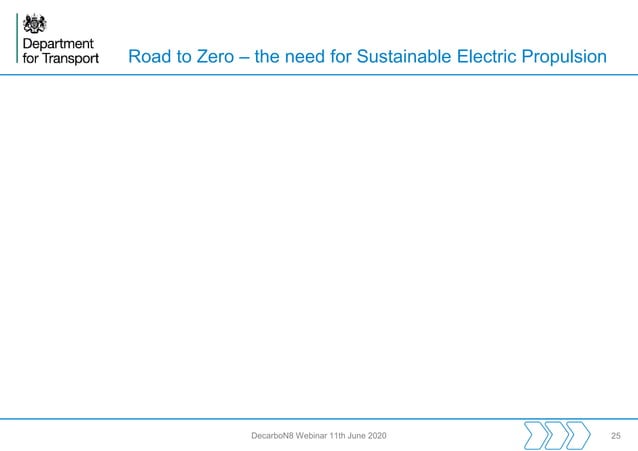 Department for Transport

Road to Zero – the need for Sustainable Electric Propulsion

DecarboN8 Webinar 11th June 2020

25